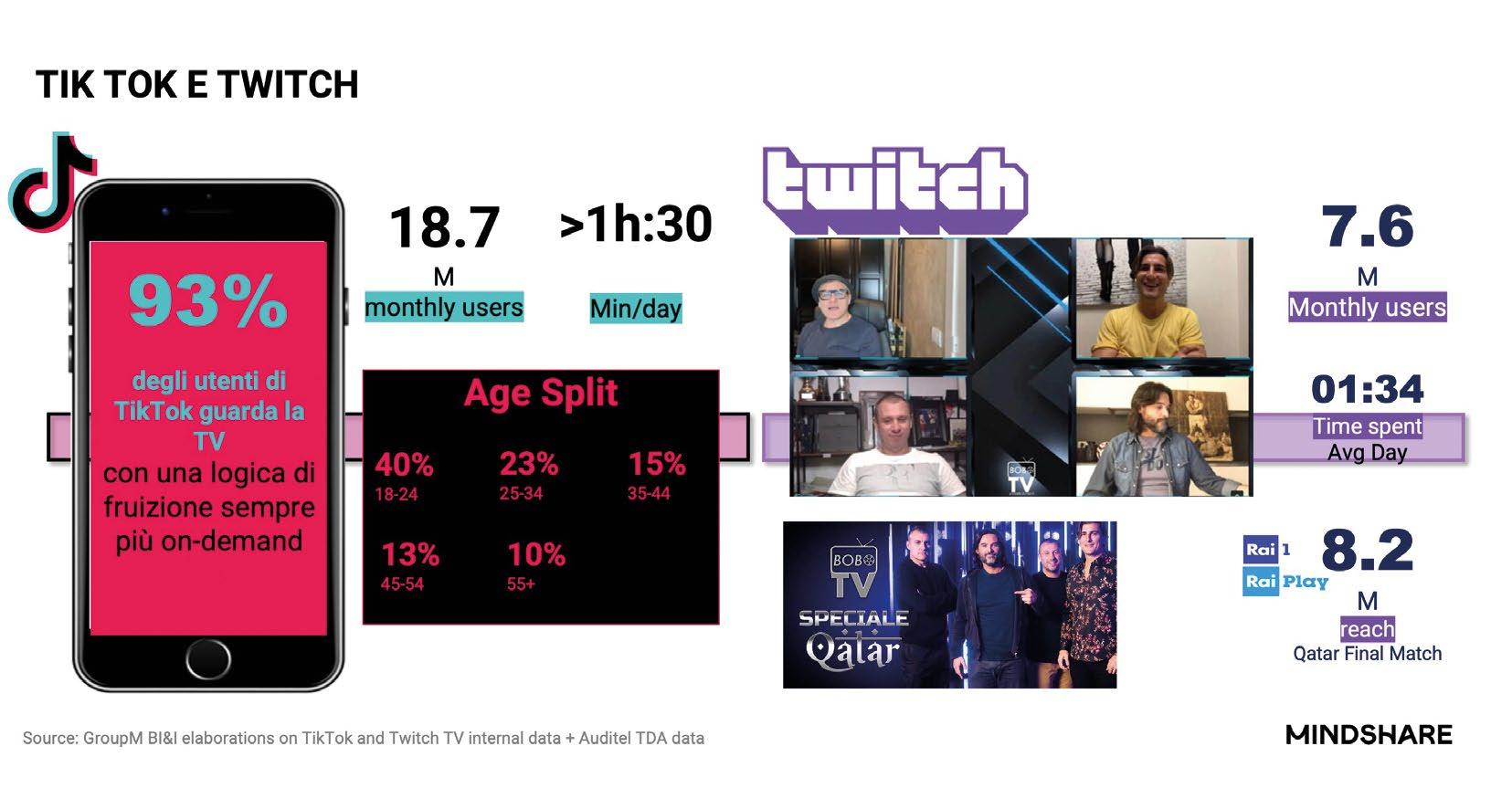 TIK TOK E TWITCH

93%

degli utenti di TikTok guarda la TV

con una logica di fruizione sempre più on-demand

18.7
M
monthly users

>1h:30
Min/day

Age Split

40%
18-24

23%
25-34

15%
35-44

13%
45-54

10%
55+

twitch

BOBO TV

BOBO TV
SPECIALE
Qatar

7.6
M
Monthly users

01:34
Time spent
Avg Day

Rai 1
Rai Play
8.2
M
reach
Qatar Final Match

Source: GroupM BI&I elaborations on TikTok and Twitch TV internal data + Auditel TDA data

MINDSHARE